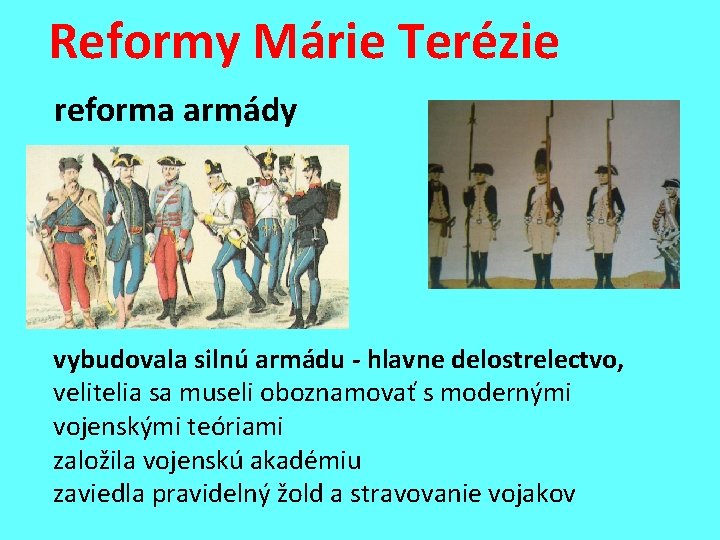 Reformy Márie Terézie

reforma armády

vybudovala silnú armádu - hlavne delostrelectvo,
velitelia sa museli oboznamovať s modernými vojenskými teóriami
založila vojenskú akadémiu
zaviedla pravidelný žold a stravovanie vojakov